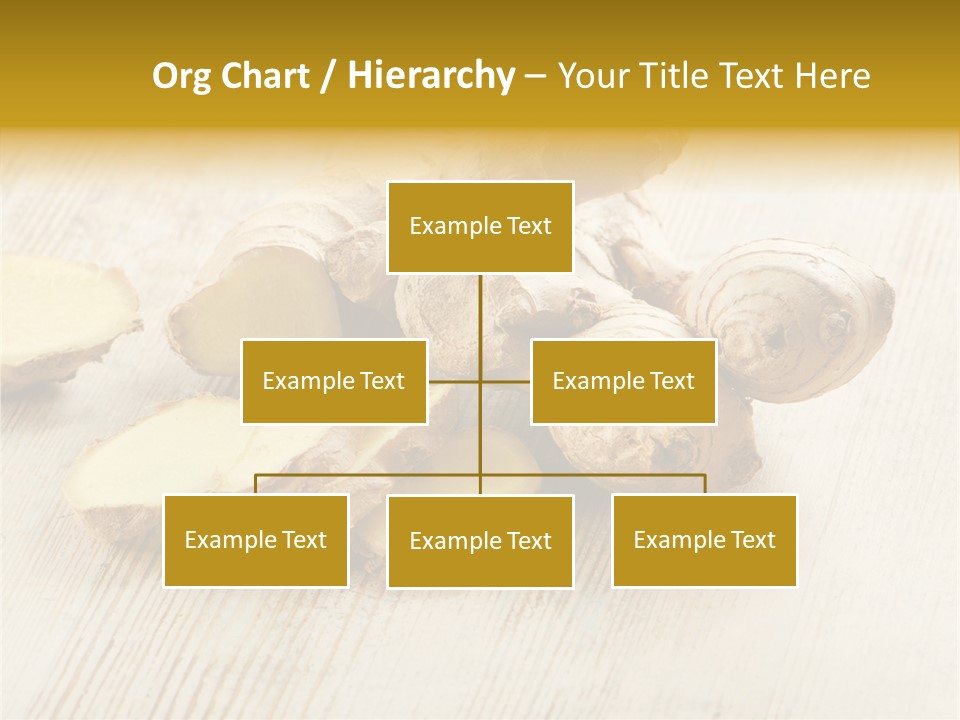 Org Chart / Hierarchy – Your Title Text Here

Example Text

Example Text

Example Text

Example Text

Example Text

Example Text